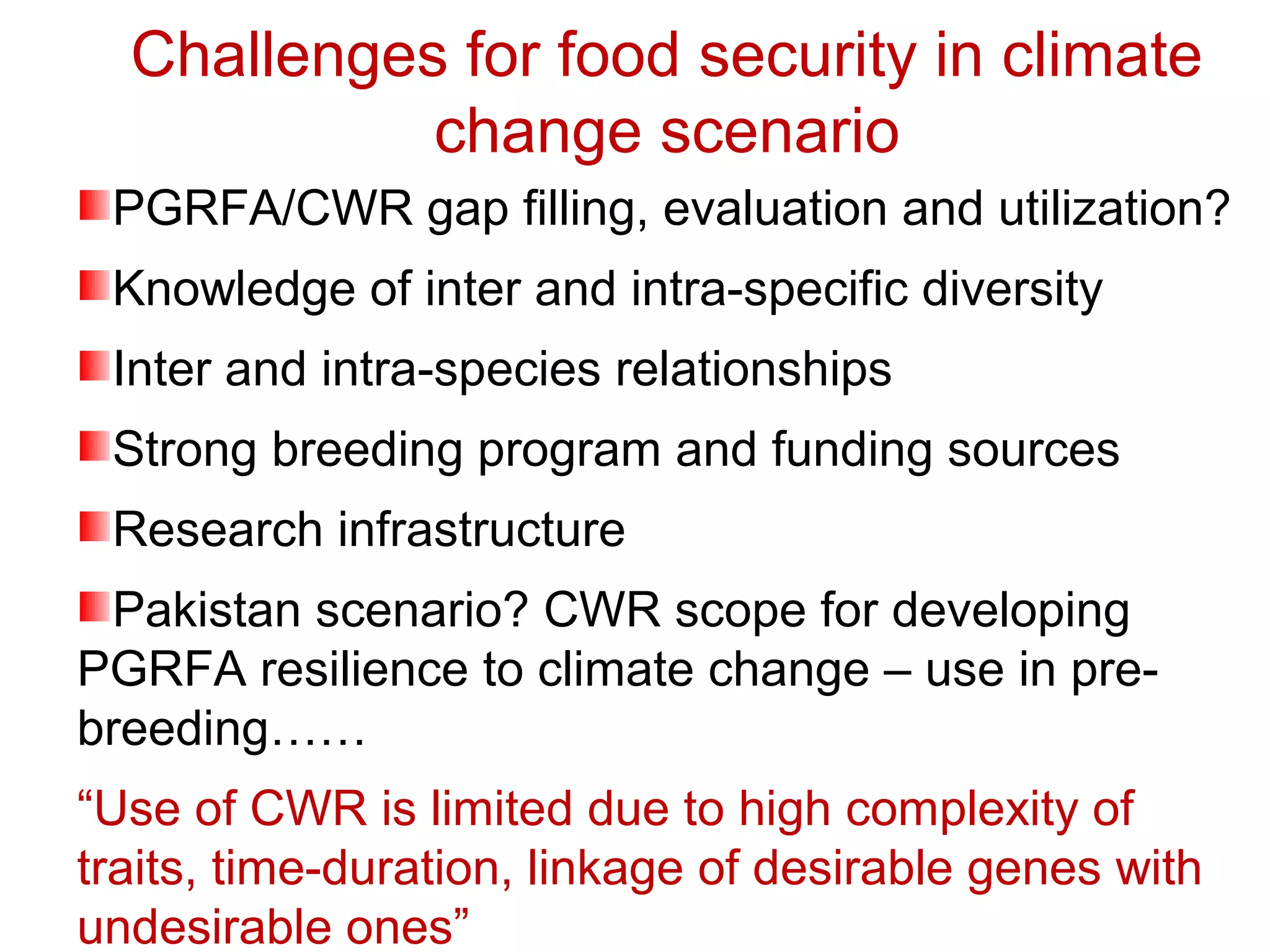 Challenges for food security in climate change scenario

PGRFA/CWR gap filling, evaluation and utilization?

Knowledge of inter and intra-specific diversity

Inter and intra-species relationships

Strong breeding program and funding sources

Research infrastructure

Pakistan scenario? CWR scope for developing PGRFA resilience to climate change – use in pre-breeding……

“Use of CWR is limited due to high complexity of traits, time-duration, linkage of desirable genes with undesirable ones”